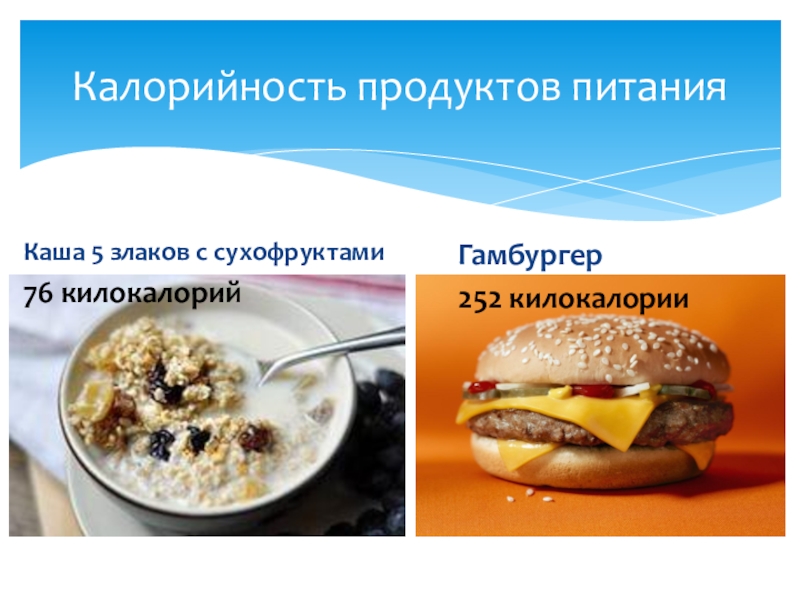 Калорийность продуктов питания

Каша 5 злаков с сухофруктами

76 килокалорий

Гамбургер

252 килокалории